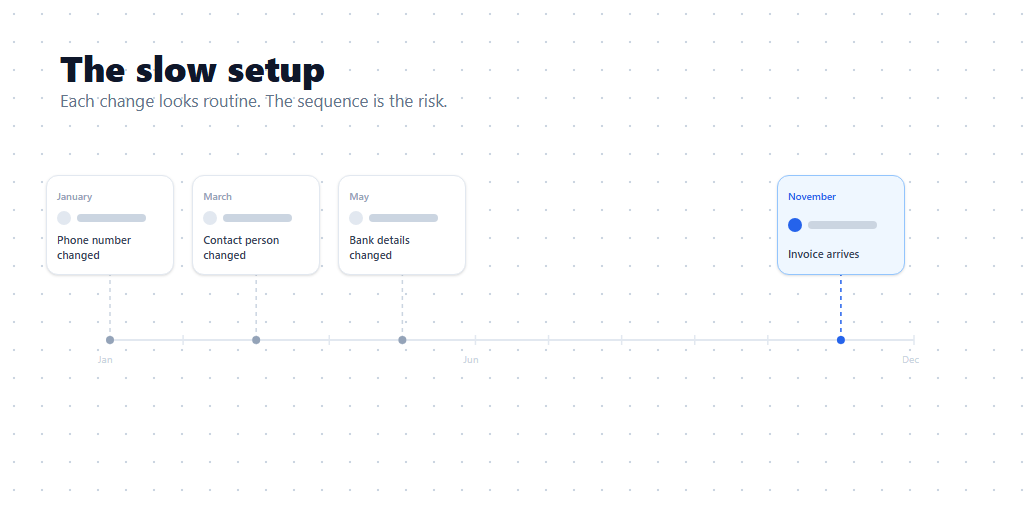 The slow setup
Each change looks routine. The sequence is the risk.

January
Phone number changed

March
Contact person changed

May
Bank details changed

November
Invoice arrives

Jan
Jun
Dec